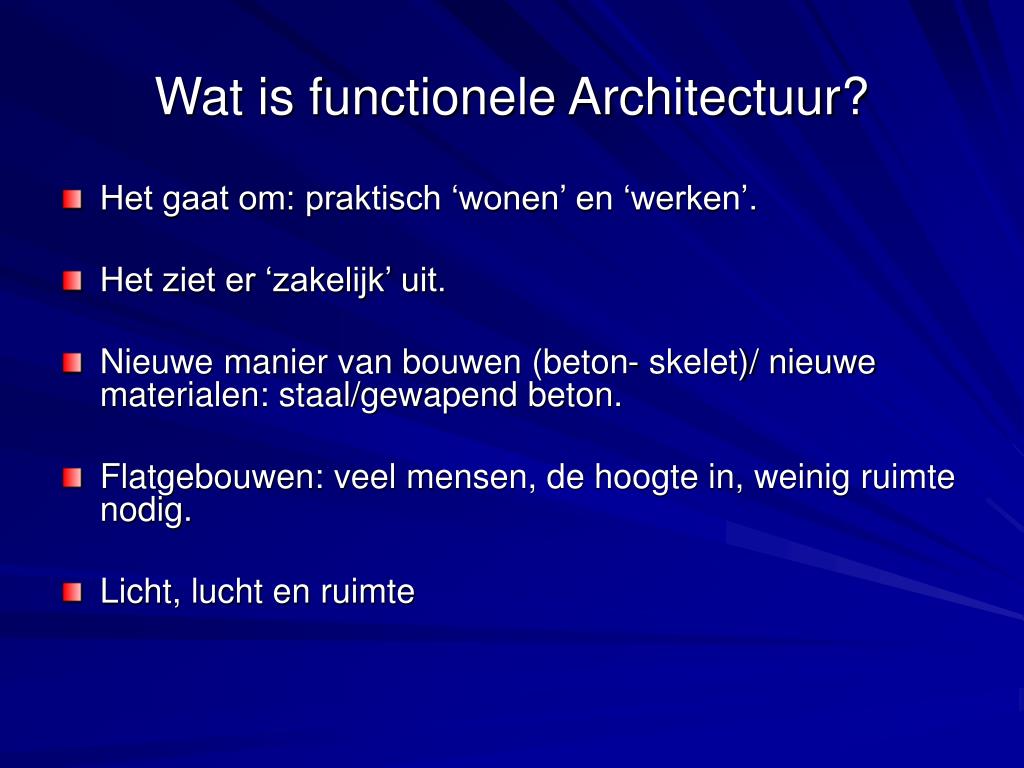 Wat is functionele Architectuur?

Het gaat om: praktisch ‘wonen’ en ‘werken’.

Het ziet er ‘zakelijk’ uit.

Nieuwe manier van bouwen (beton- skelet)/ nieuwe materialen: staal/gewapend beton.

Flatgebouwen: veel mensen, de hoogte in, weinig ruimte nodig.

Licht, lucht en ruimte